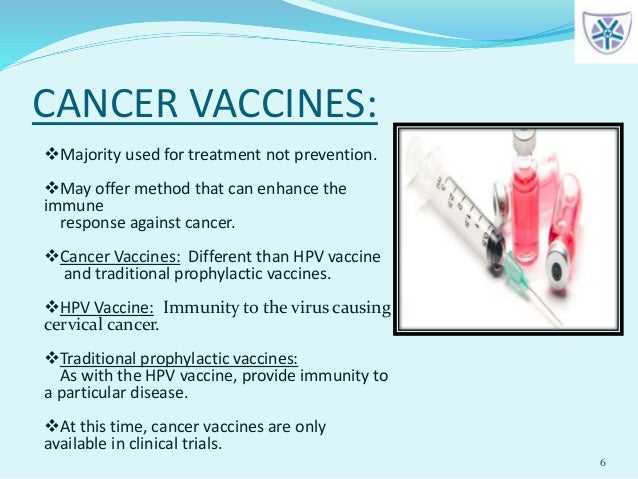 CANCER VACCINES:

❖Majority used for treatment not prevention.

❖May offer method that can enhance the immune response against cancer.

❖Cancer Vaccines: Different than HPV vaccine and traditional prophylactic vaccines.

❖HPV Vaccine: Immunity to the virus causing cervical cancer.

❖Traditional prophylactic vaccines: As with the HPV vaccine, provide immunity to a particular disease.

❖At this time, cancer vaccines are only available in clinical trials.

6